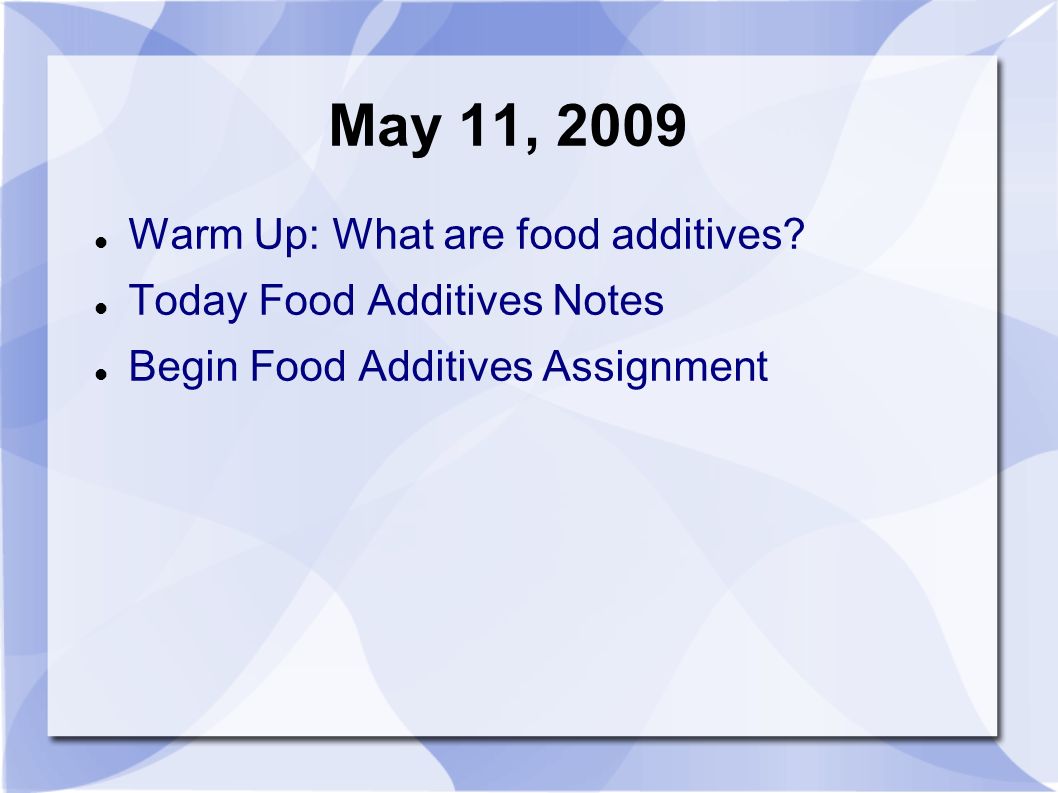 May 11, 2009

- Warm Up: What are food additives?
- Today Food Additives Notes
- Begin Food Additives Assignment